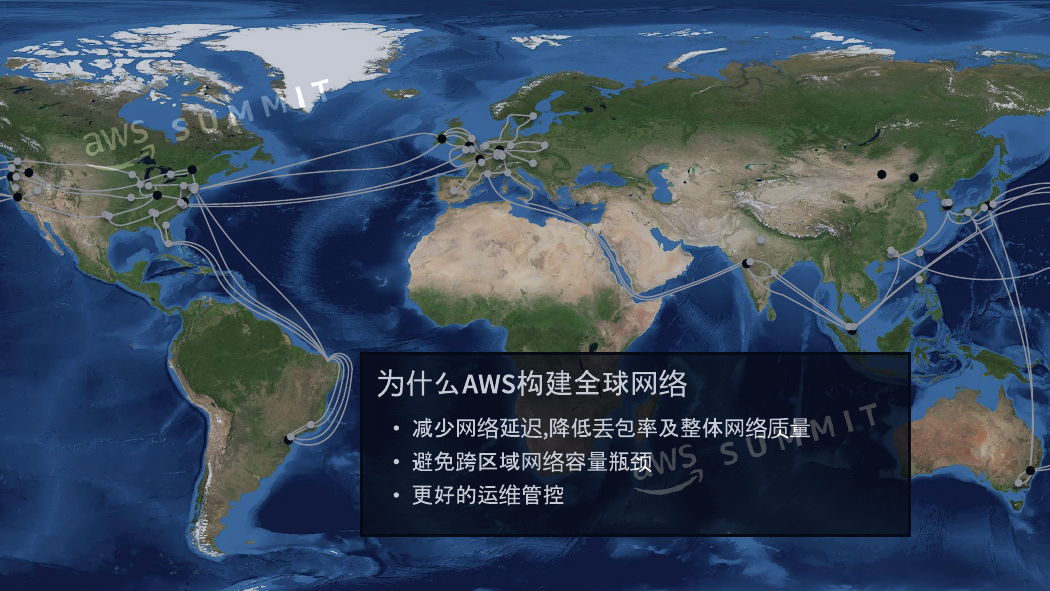 aws SUMMIT

为什么AWS构建全球网络

• 减少网络延迟,降低丢包率及整体网络质量
• 避免跨区域网络容量瓶颈
• 更好的运维管控

aws SUMMIT